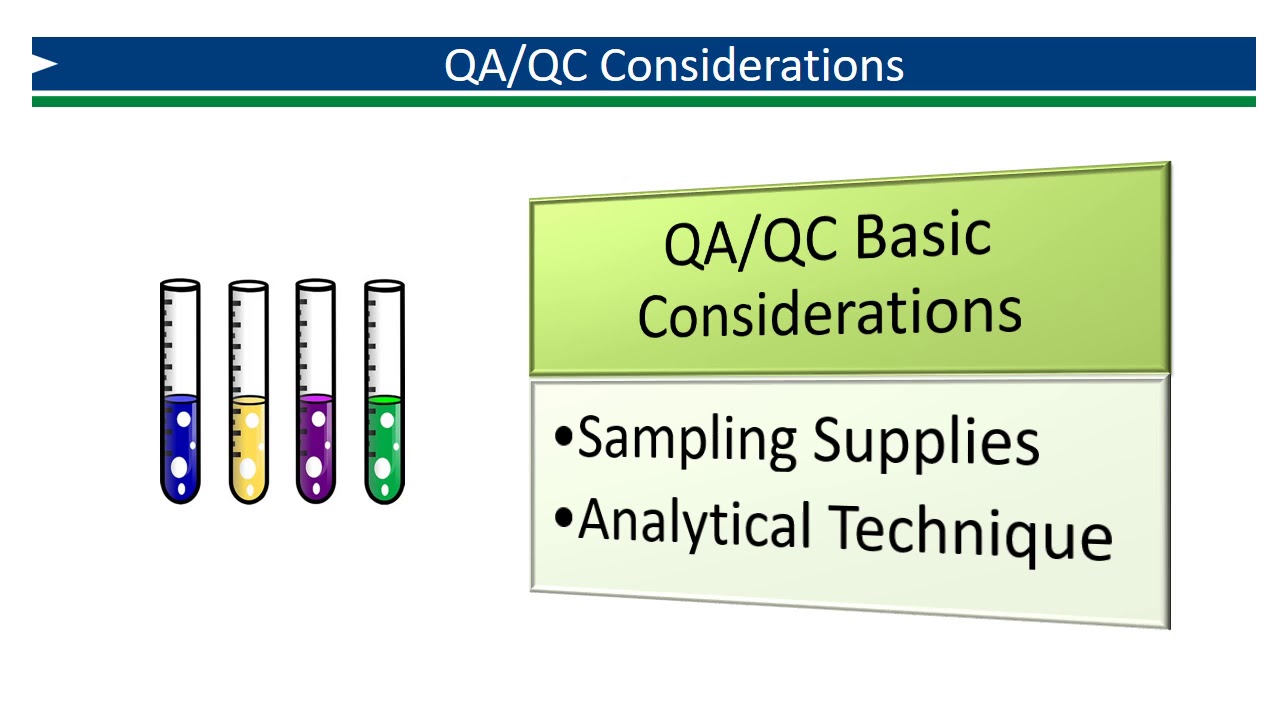 QA/QC Considerations

QA/QC Basic Considerations

•Sampling Supplies
•Analytical Technique